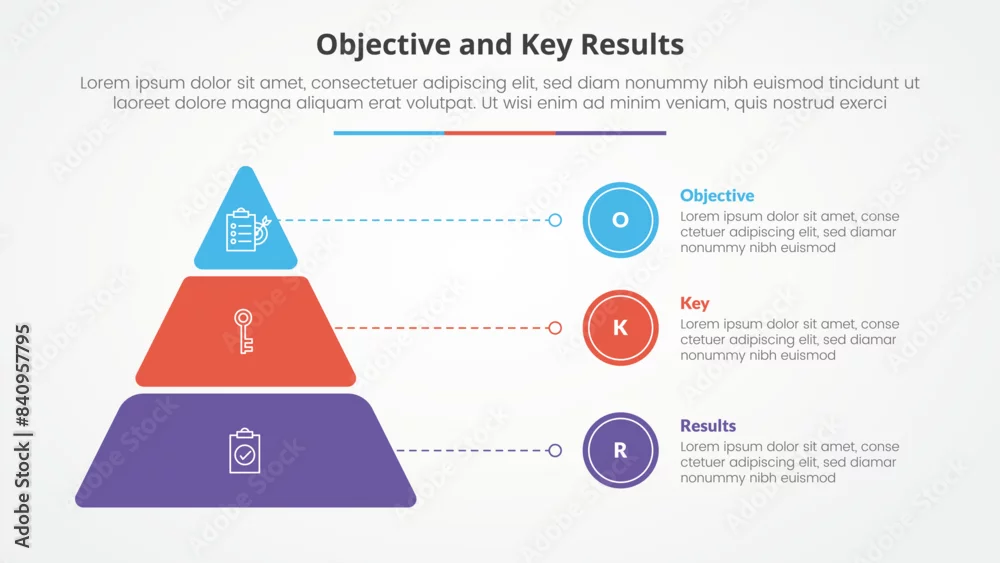 Objective and Key Results

Lorem ipsum dolor sit amet, consectetuer adipiscing elit, sed diam nonummy nibh euismod tincidunt ut laoreet dolore magna aliquam erat volutpat. Ut wisi enim ad minim veniam, quis nostrud exerci

O

Objective
Lorem ipsum dolor sit amet, conse ctetuer adipiscing elit, sed diamar nonummy nibh euismod

K

Key
Lorem ipsum dolor sit amet, conse ctetuer adipiscing elit, sed diamar nonummy nibh euismod

R

Results
Lorem ipsum dolor sit amet, conse ctetuer adipiscing elit, sed diamar nonummy nibh euismod

Adobe Stock | #840957795